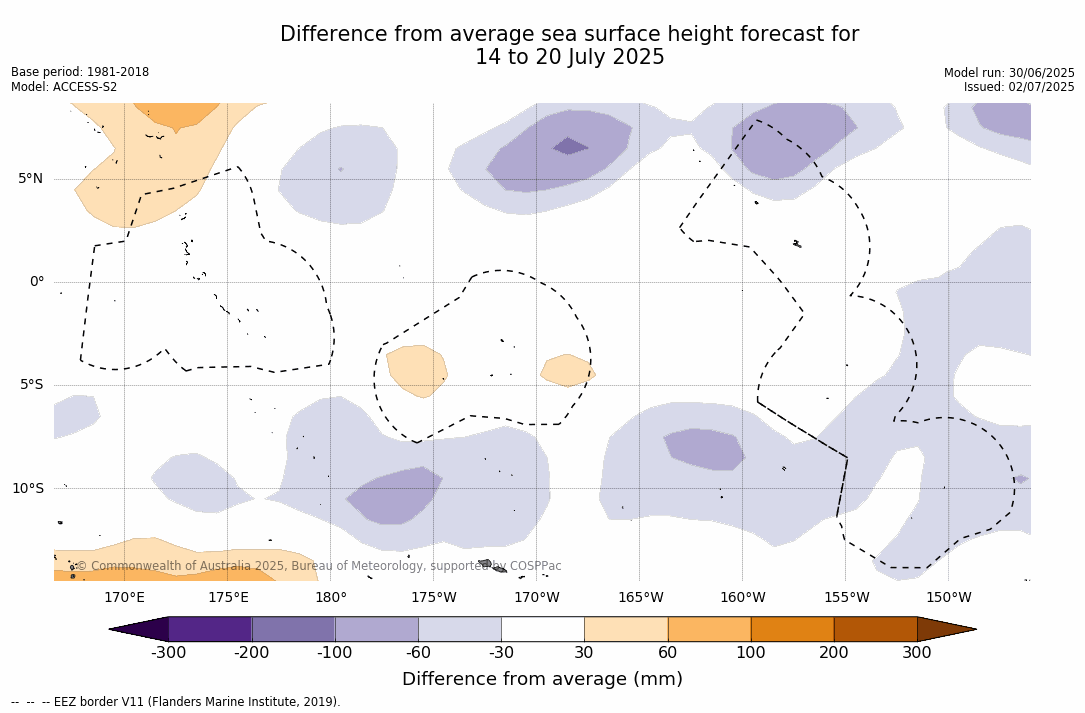 Difference from average sea surface height forecast for
14 to 20 July 2025

Base period: 1981-2018
Model: ACCESS-S2

Model run: 30/06/2025
Issued: 02/07/2025

5°N
0°
5°S
10°S

© Commonwealth of Australia 2025, Bureau of Meteorology, supported by COSPPac

170°E 175°E 180° 175°W 170°W 165°W 160°W 155°W 150°W

-300 -200 -100 -60 -30 30 60 100 200 300

Difference from average (mm)

-- -- -- EEZ border V11 (Flanders Marine Institute, 2019).